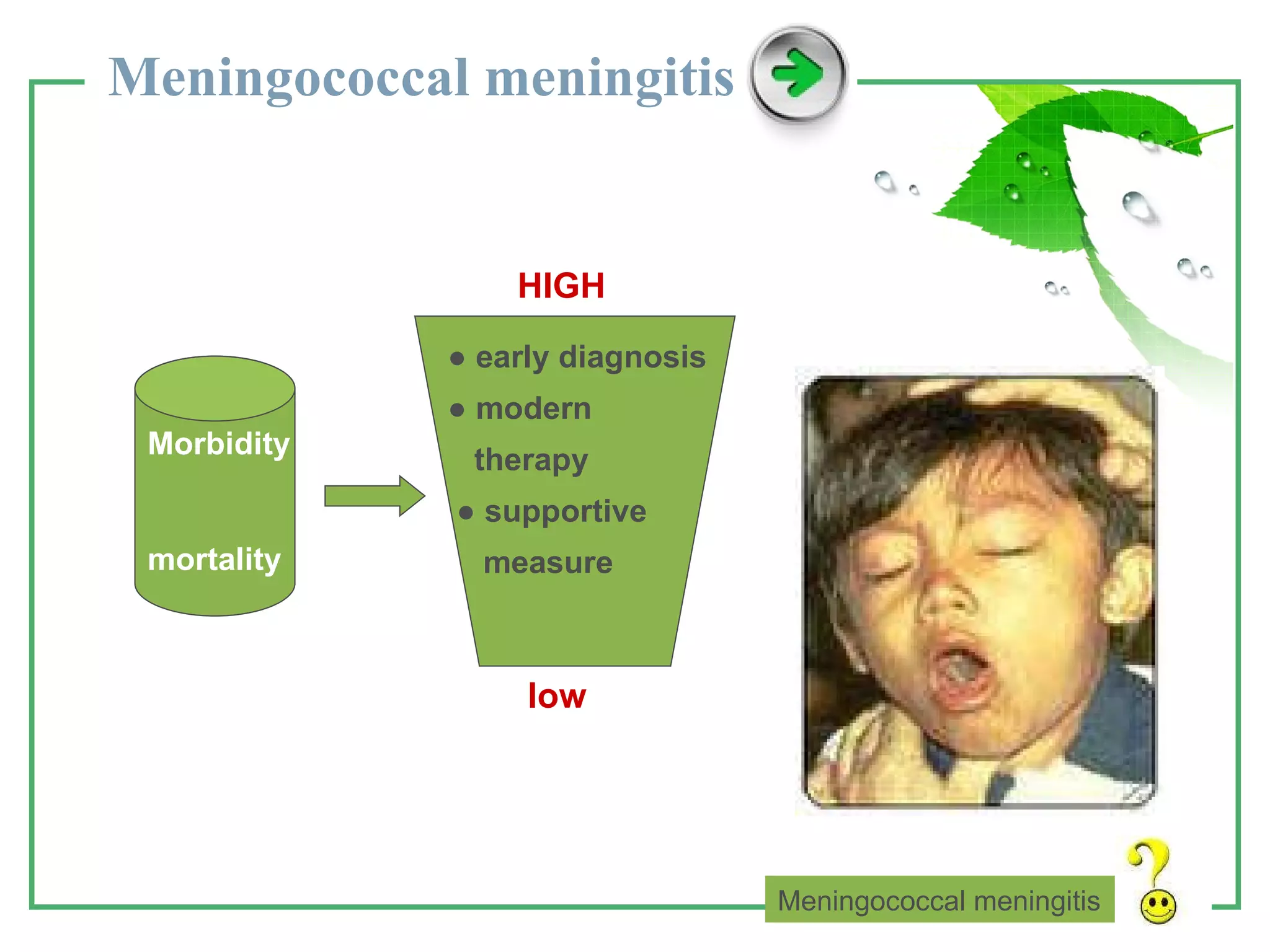 Meningococcal meningitis

Morbidity

mortality

HIGH

● early diagnosis

● modern therapy

● supportive measure

low

Meningococcal meningitis